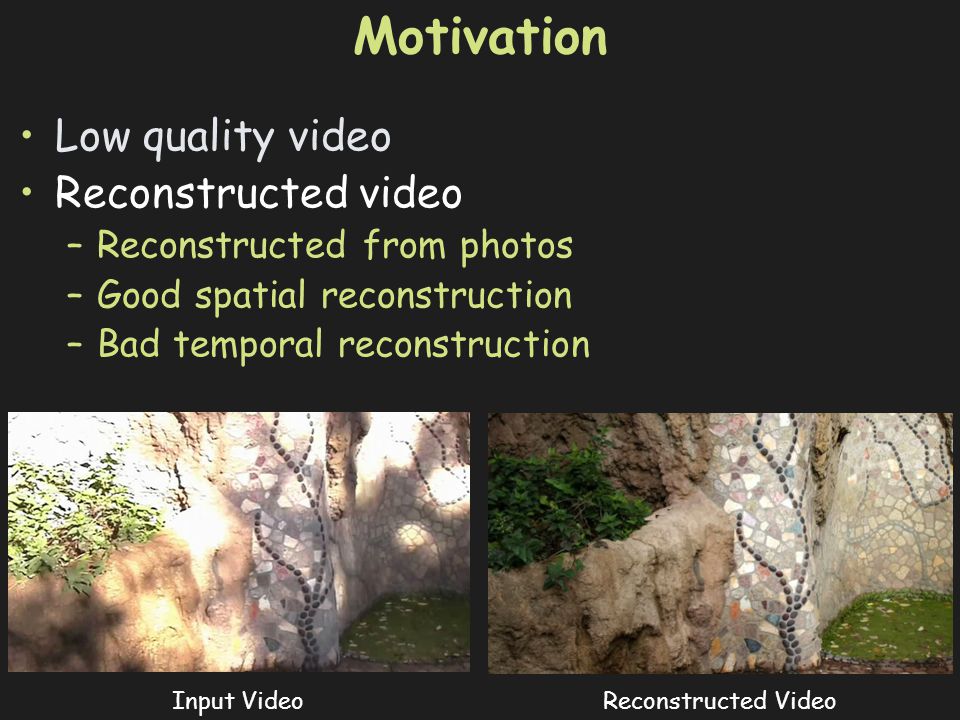 Motivation

• Low quality video
• Reconstructed video
– Reconstructed from photos
– Good spatial reconstruction
– Bad temporal reconstruction

Input Video

Reconstructed Video